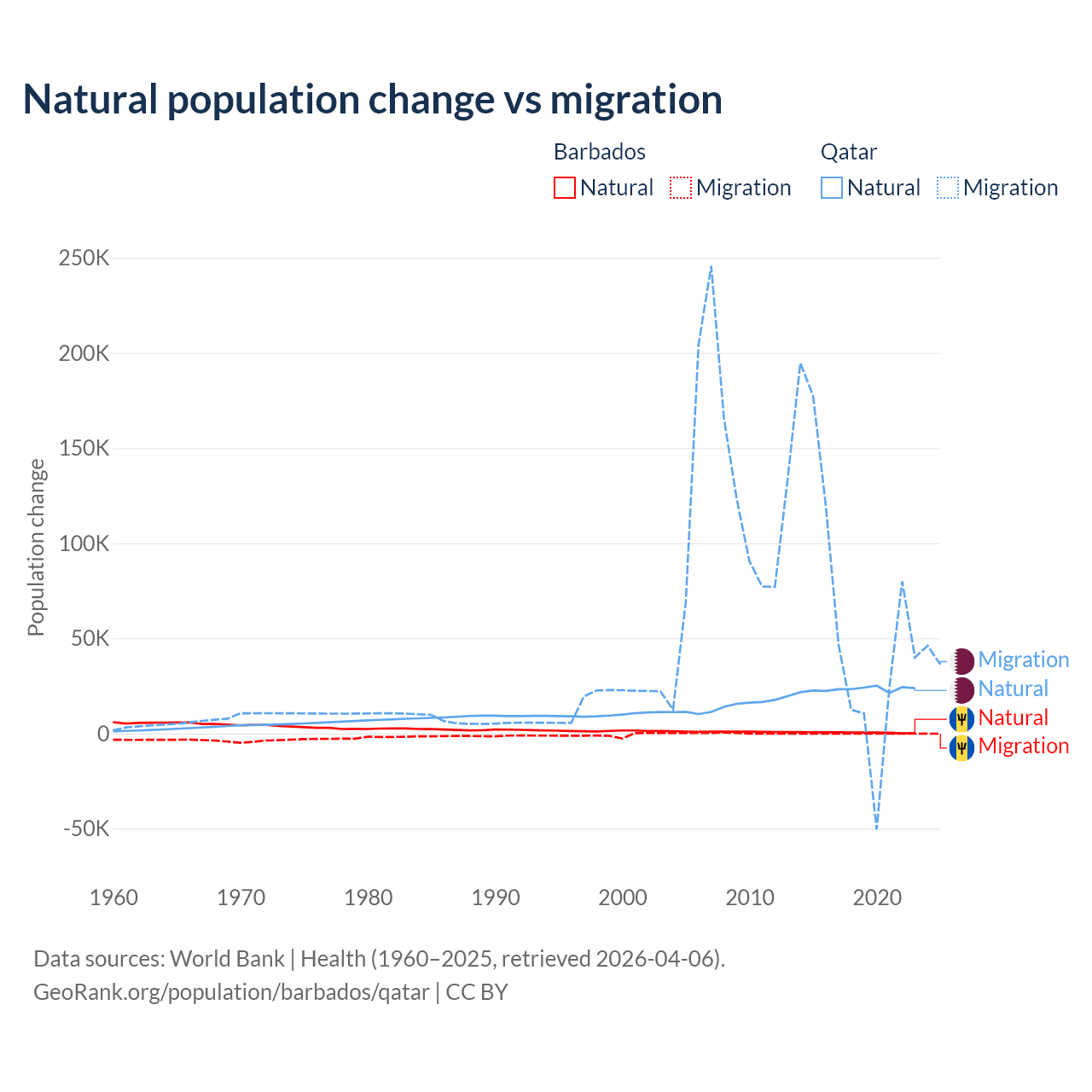 Natural population change vs migration

Barbados
Natural Migration

Qatar
Natural Migration

Population change

250K
200K
150K
100K
50K
0
-50K

1960
1970
1980
1990
2000
2010
2020

Migration
Natural
Natural
Migration

Data sources: World Bank | Health (1960–2025, retrieved 2026-04-06).
GeoRank.org/population/barbados/qatar | CC BY